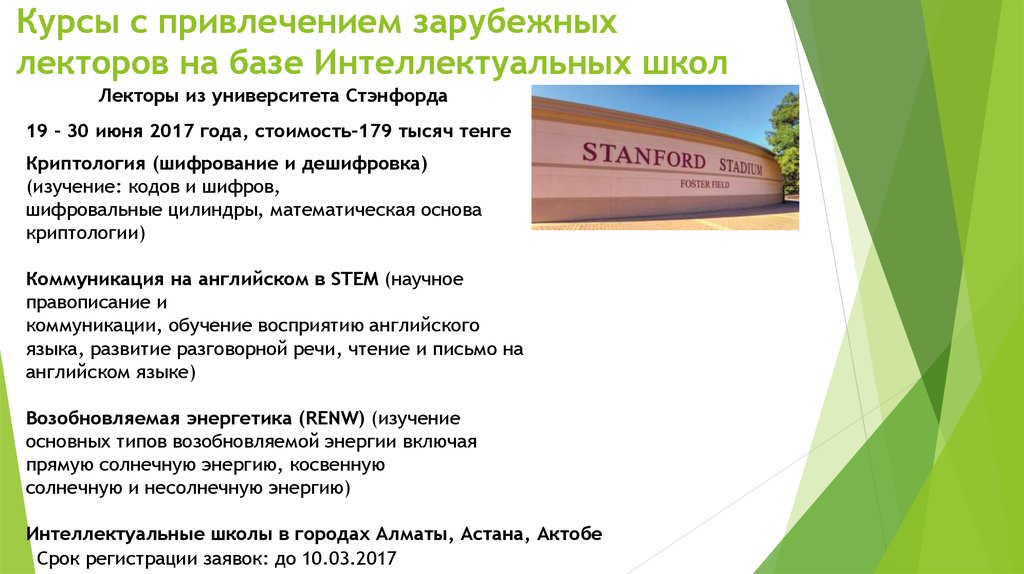 Курсы с привлечением зарубежных лекторов на базе Интеллектуальных школ

Лекторы из университета Стэнфорда

19 - 30 июня 2017 года, стоимость-179 тысяч тенге

Криптология (шифрование и дешифровка)
(изучение: кодов и шифров,
шифровальные цилиндры, математическая основа криптологии)

Коммуникация на английском в STEM (научное правописание и
коммуникации, обучение восприятию английского языка, развитие разговорной речи, чтение и письмо на английском языке)

Возобновляемая энергетика (RENW) (изучение основных типов возобновляемой энергии включая прямую солнечную энергию, косвенную солнечную и несолнечную энергию)

Интеллектуальные школы в городах Алматы, Астана, Актобе
Срок регистрации заявок: до 10.03.2017

STANFORD STADIUM
FOSTER FIELD